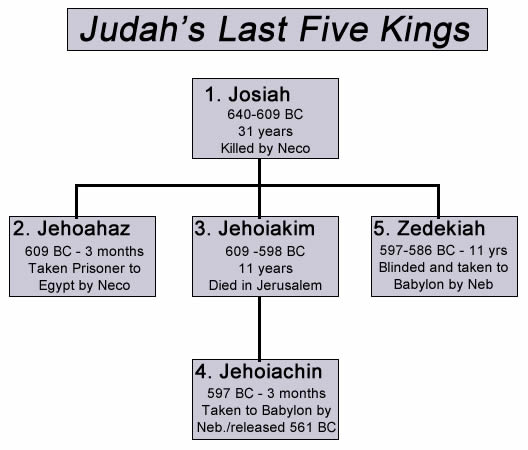 Judah's Last Five Kings

1. Josiah
640-609 BC
31 years
Killed by Neco

2. Jehoahaz
609 BC - 3 months
Taken Prisoner to Egypt by Neco

3. Jehoiakim
609 -598 BC
11 years
Died in Jerusalem

5. Zedekiah
597-586 BC - 11 yrs
Blinded and taken to Babylon by Neb

4. Jehoiachin
597 BC - 3 months
Taken to Babylon by Neb./released 561 BC